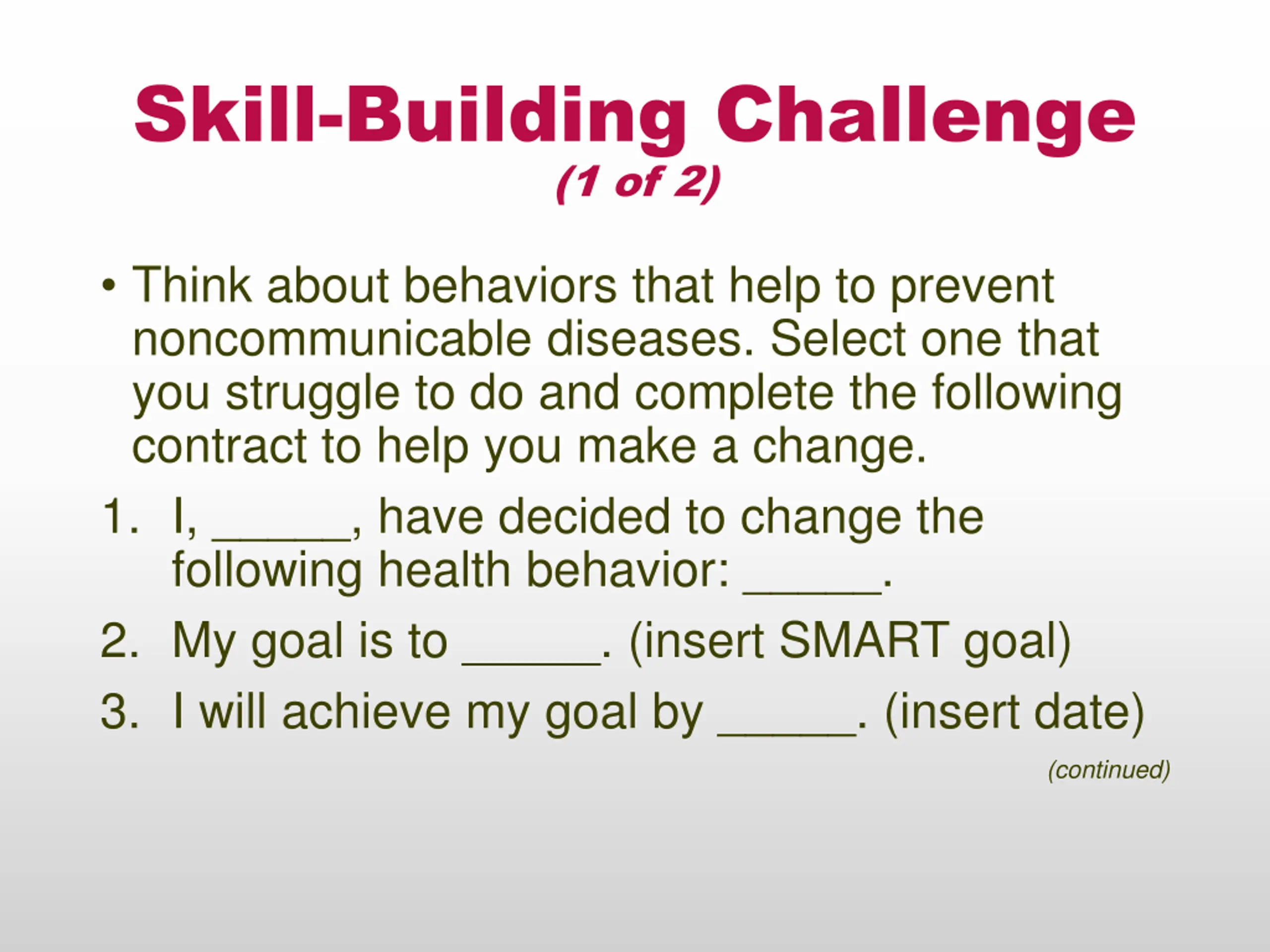 Skill-Building Challenge
(1 of 2)

• Think about behaviors that help to prevent noncommunicable diseases. Select one that you struggle to do and complete the following contract to help you make a change.

1. I, _____, have decided to change the following health behavior: _____.
2. My goal is to _____. (insert SMART goal)
3. I will achieve my goal by _____. (insert date)

(continued)